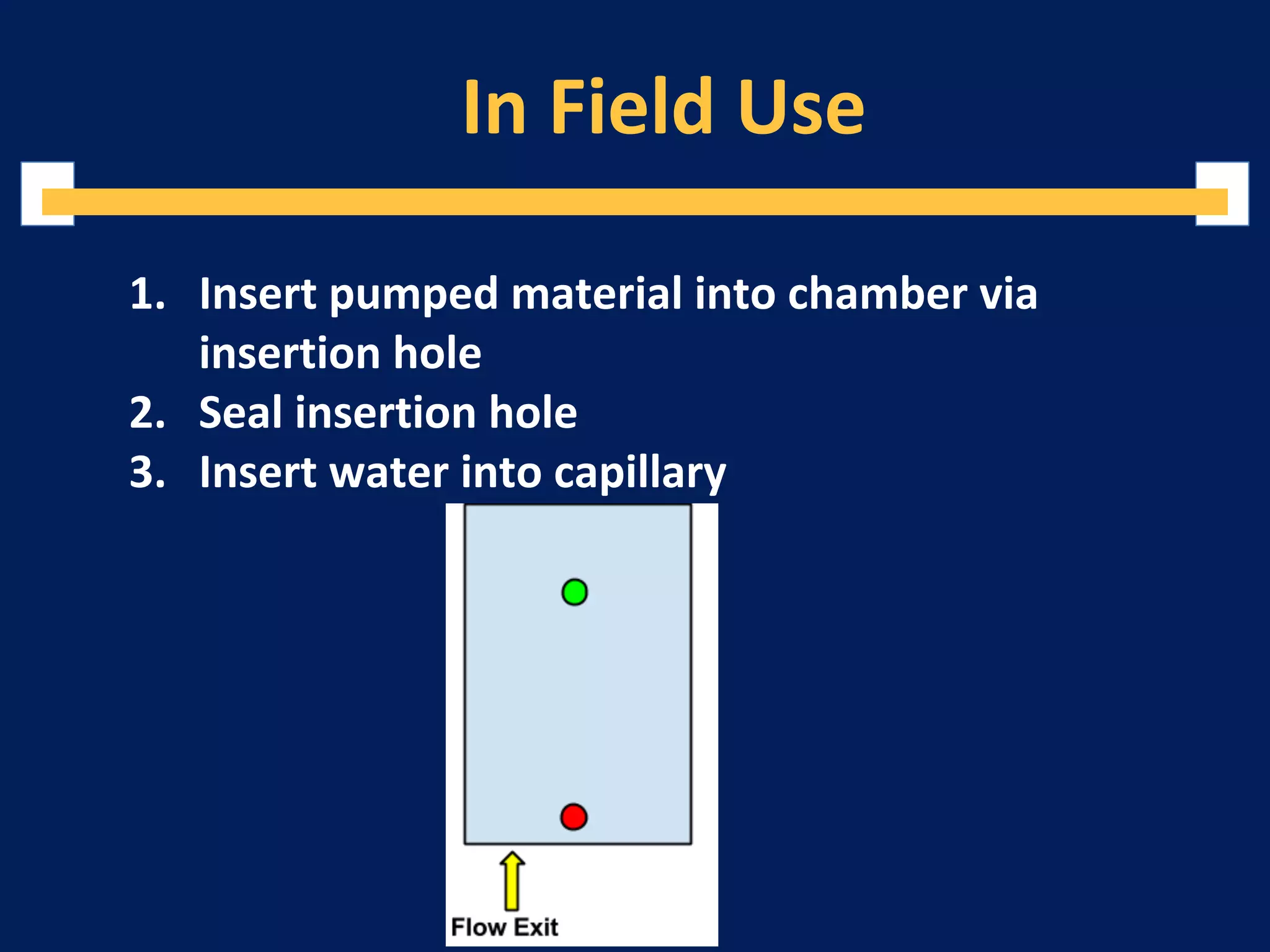 In Field Use

1. Insert pumped material into chamber via insertion hole
2. Seal insertion hole
3. Insert water into capillary

Flow Exit